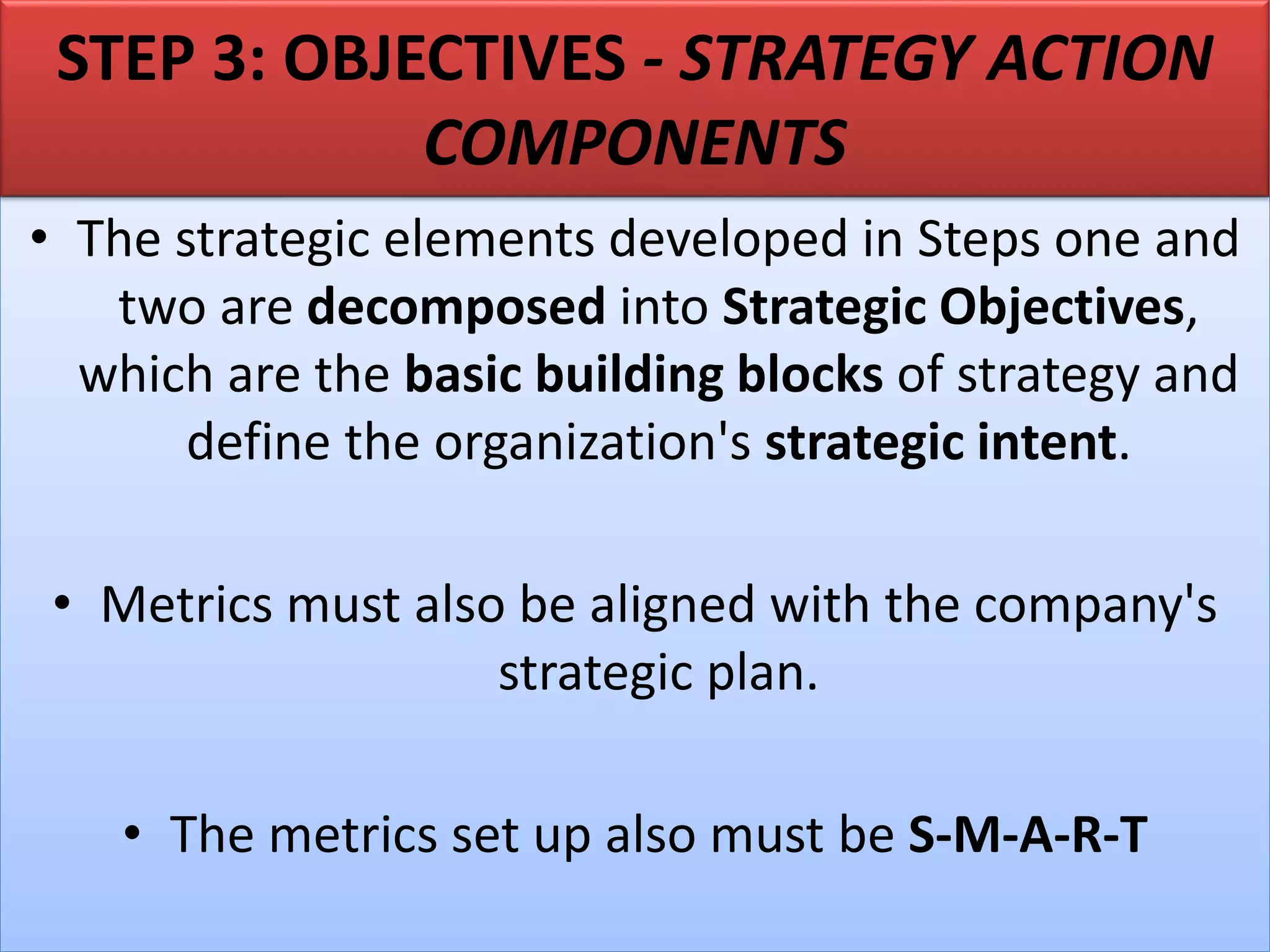 STEP 3: OBJECTIVES - STRATEGY ACTION COMPONENTS

• The strategic elements developed in Steps one and two are decomposed into Strategic Objectives, which are the basic building blocks of strategy and define the organization's strategic intent.

• Metrics must also be aligned with the company's strategic plan.

• The metrics set up also must be S-M-A-R-T